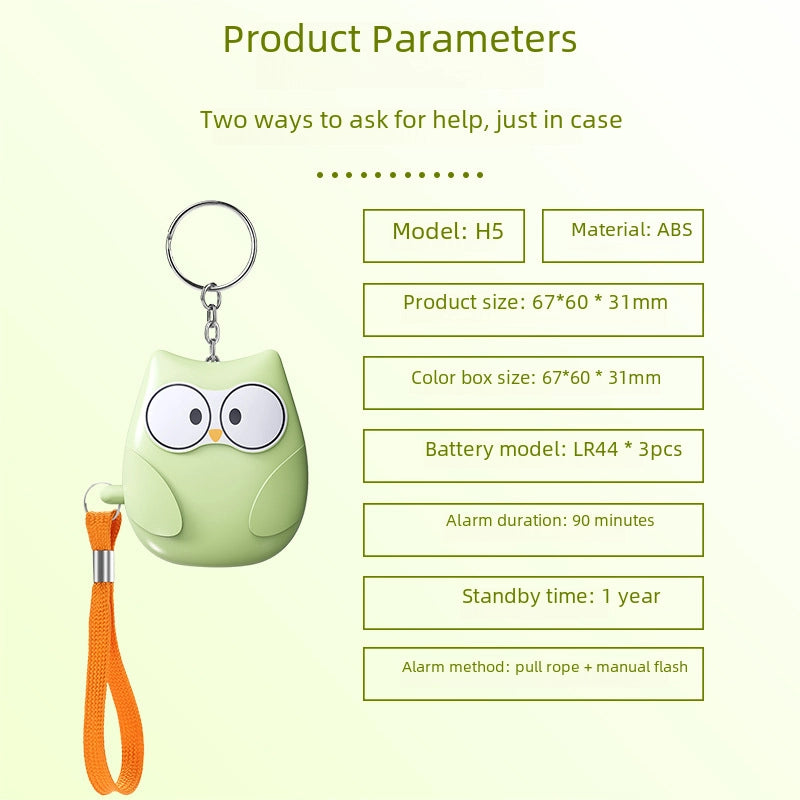 Product Parameters

Two ways to ask for help, just in case

Model: H5

Material: ABS

Product size: 67*60 * 31mm

Color box size: 67*60 * 31mm

Battery model: LR44 * 3pcs

Alarm duration: 90 minutes

Standby time: 1 year

Alarm method: pull rope + manual flash